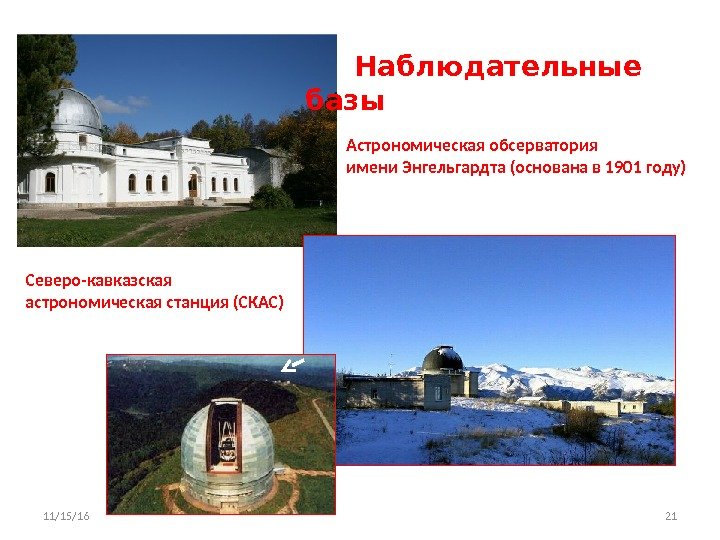 Наблюдательные базы

Астрономическая обсерватория имени Энгельгардта (основана в 1901 году)

Северо-кавказская астрономическая станция (СКАС)

11/15/16

21